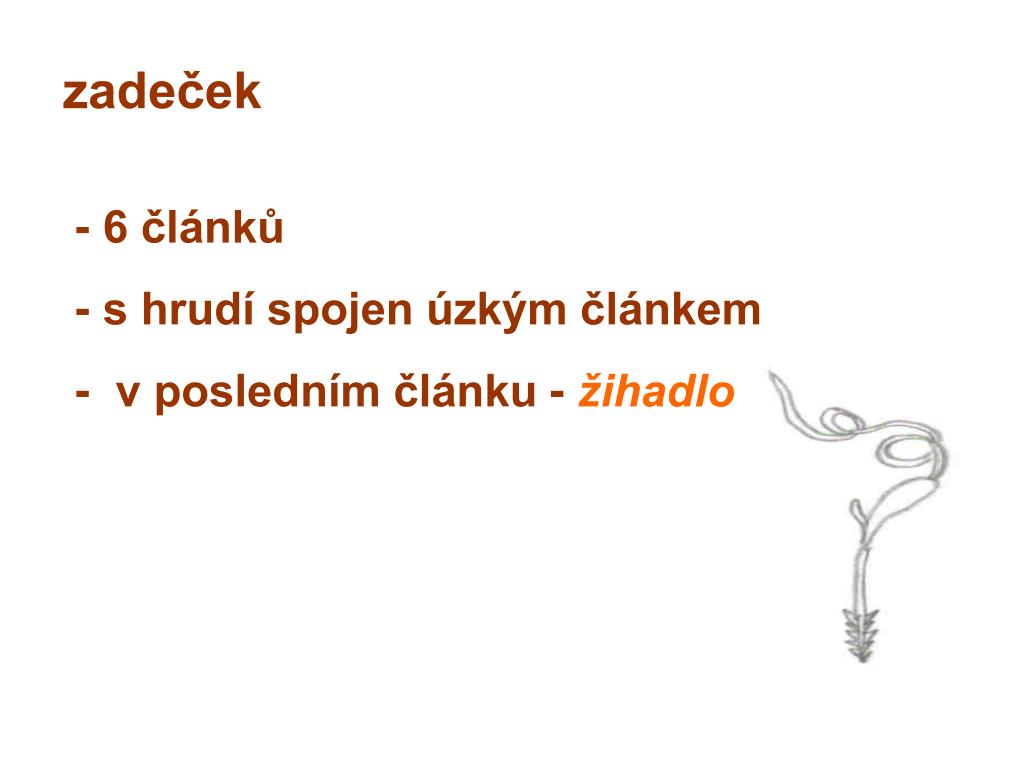 zadeček

- 6 článků

- s hrudí spojen úzkým článkem

- v posledním článku - žihadlo